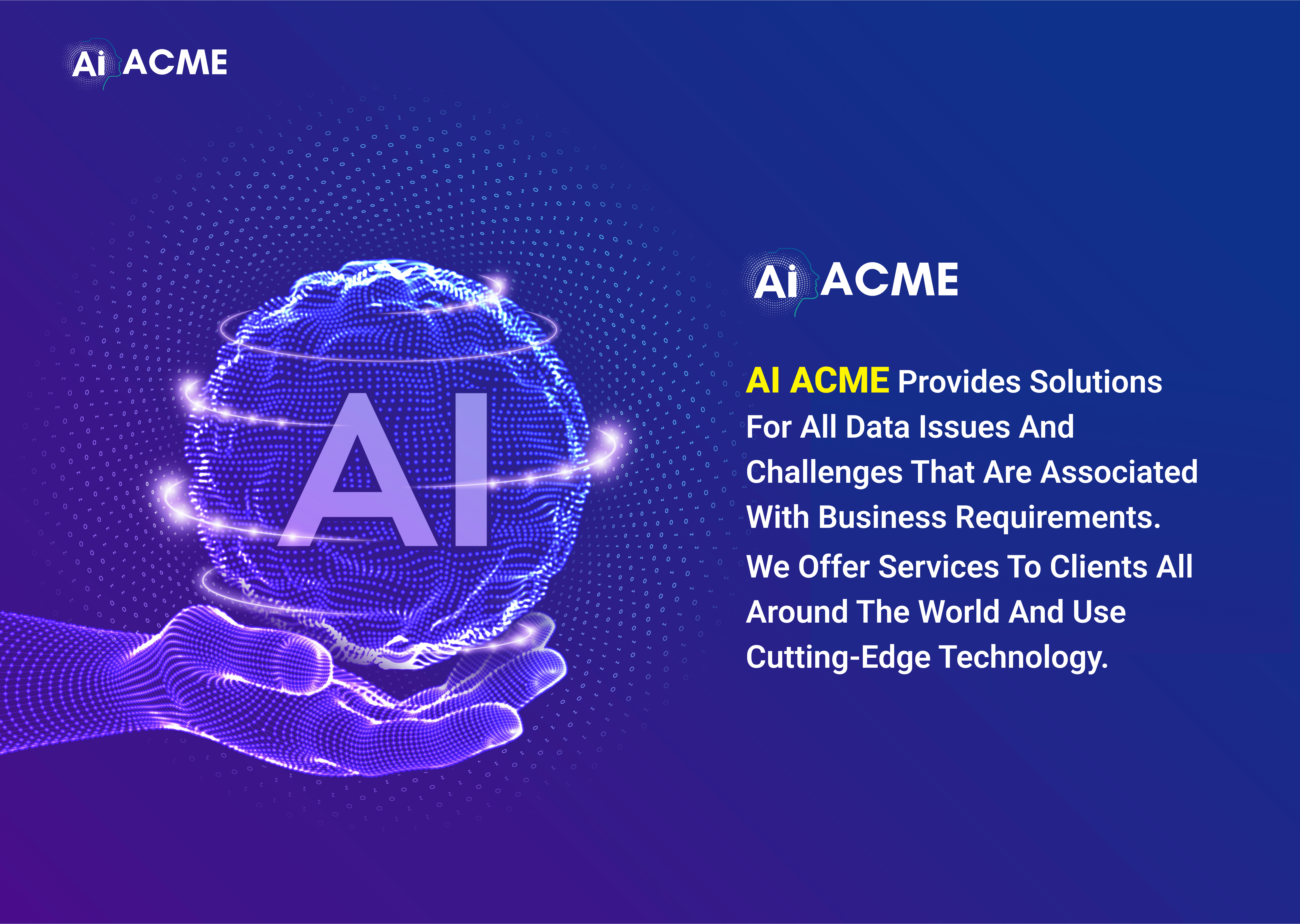 Ai ACME

AI

Ai ACME

AI ACME Provides Solutions For All Data Issues And Challenges That Are Associated With Business Requirements.

We Offer Services To Clients All Around The World And Use Cutting-Edge Technology.